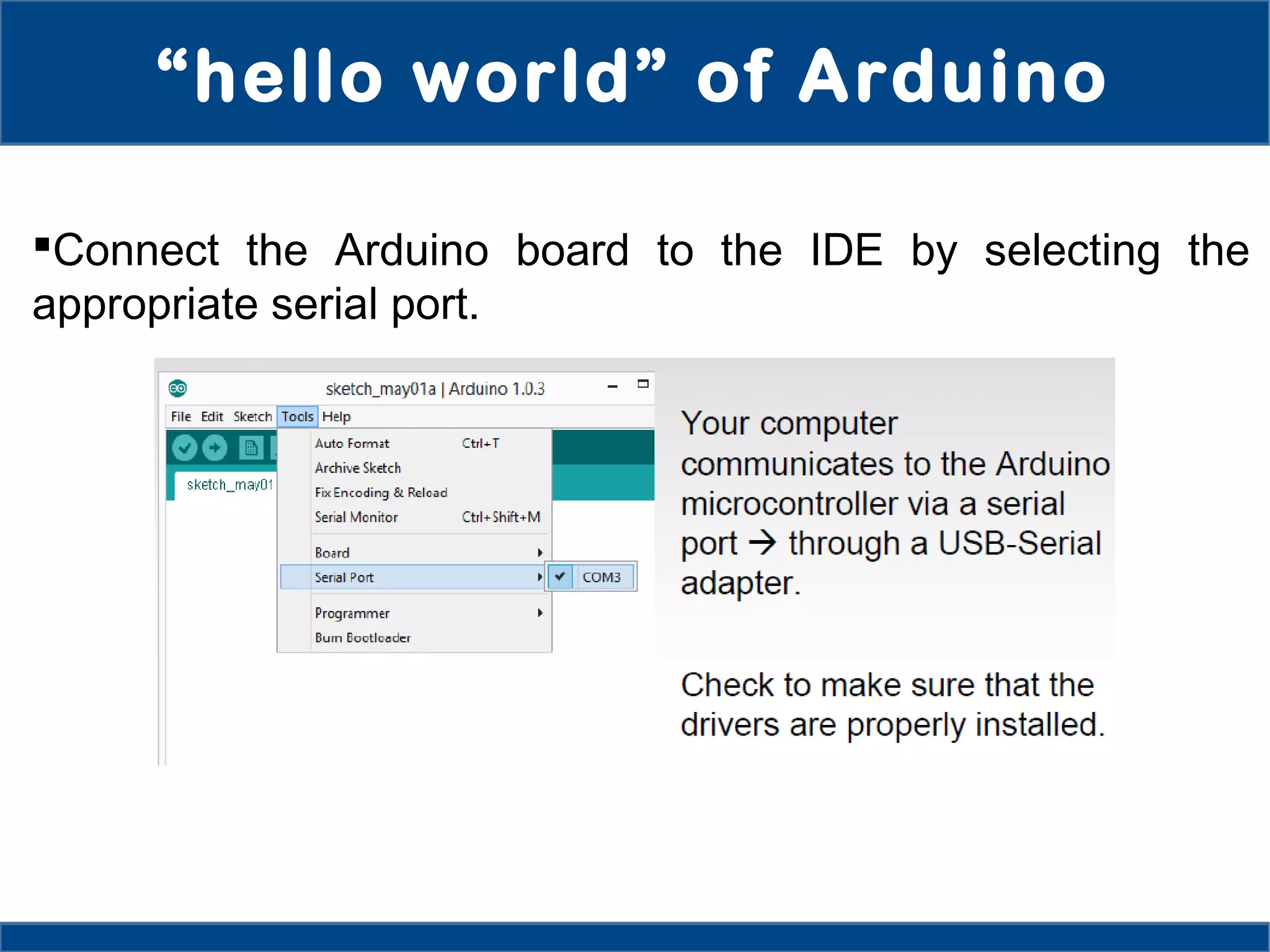 “hello world” of Arduino

▪Connect the Arduino board to the IDE by selecting the appropriate serial port.

sketch_may01a | Arduino 1.0.3

File Edit Sketch Tools Help

sketch_may01

Auto Format Ctrl+T
Archive Sketch
Fix Encoding & Reload
Serial Monitor Ctrl+Shift+M
Board
Serial Port
COM3
Programmer
Burn Bootloader

Your computer communicates to the Arduino microcontroller via a serial port → through a USB-Serial adapter.

Check to make sure that the drivers are properly installed.